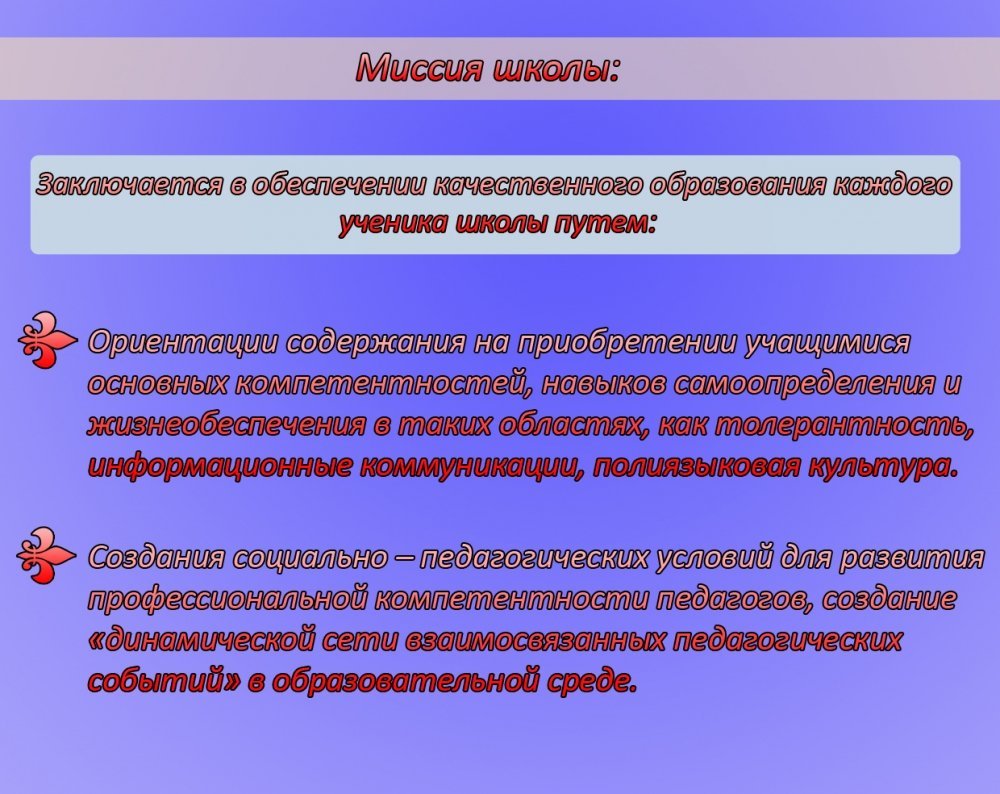 Миссия школы:

Заключается в обеспечении качественного образования каждого ученика школы путем:

Ориентации содержания на приобретении учащимися основных компетентностей, навыков самоопределения и жизнеобеспечения в таких областях, как толерантность, информационные коммуникации, полиязыковая культура.

Создания социально – педагогических условий для развития профессиональной компетентности педагогов, создание «динамической сети взаимосвязанных педагогических событий» в образовательной среде.